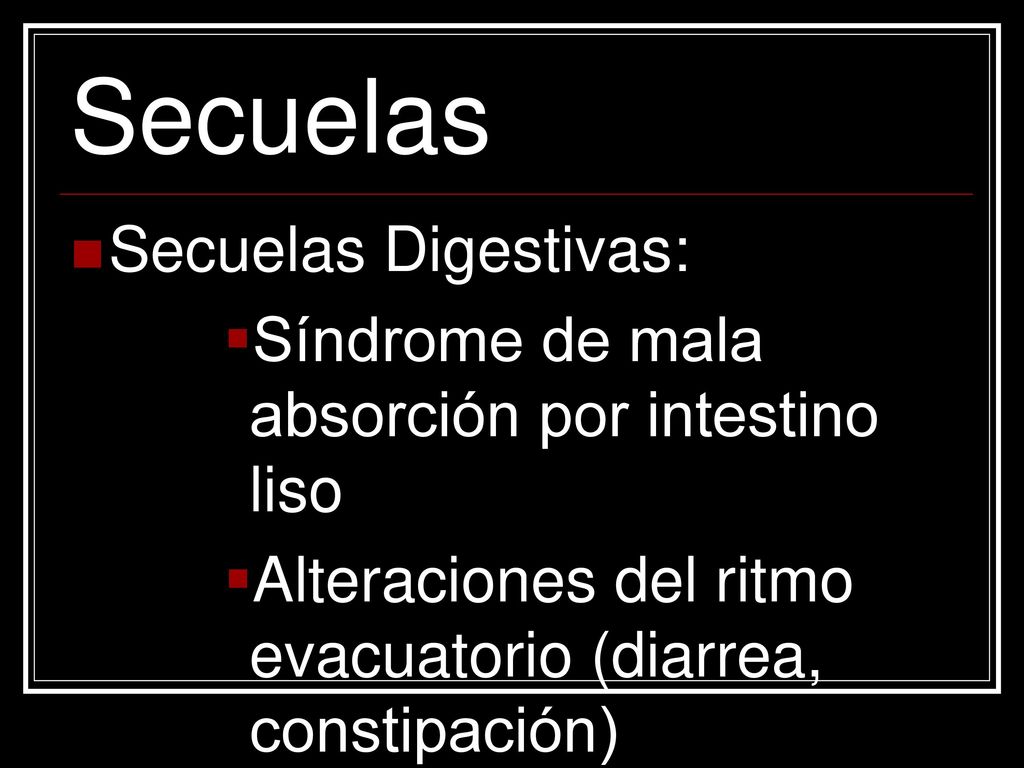 Secuelas

Secuelas Digestivas:

Síndrome de mala absorción por intestino liso

Alteraciones del ritmo evacuatorio (diarrea, constipación)